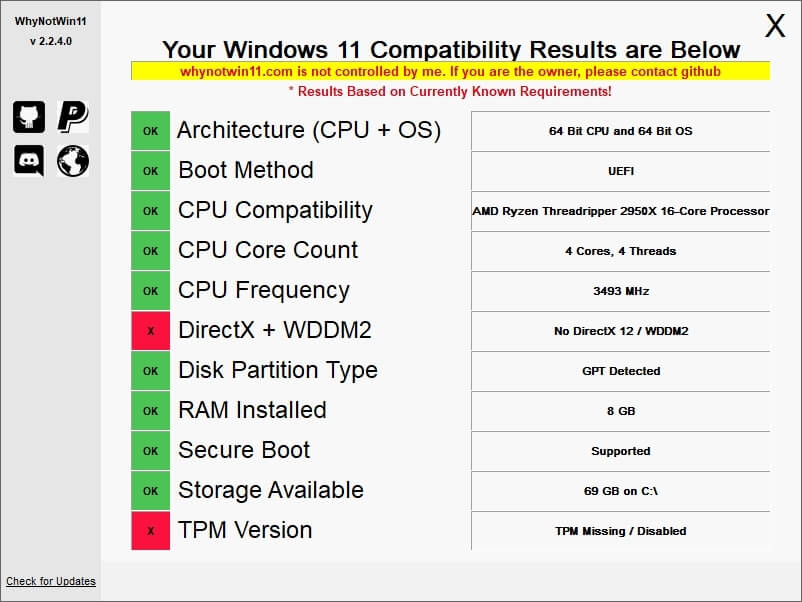 WhyNotWin11
v 2.2.4.0

X

Your Windows 11 Compatibility Results are Below

whynotwin11.com is not controlled by me. If you are the owner, please contact github

* Results Based on Currently Known Requirements!

| | | |
|---|---|---|
| OK | Architecture (CPU + OS) | 64 Bit CPU and 64 Bit OS |
| OK | Boot Method | UEFI |
| OK | CPU Compatibility | AMD Ryzen Threadripper 2950X 16-Core Processor |
| OK | CPU Core Count | 4 Cores, 4 Threads |
| OK | CPU Frequency | 3493 MHz |
| X | DirectX + WDDM2 | No DirectX 12 / WDDM2 |
| OK | Disk Partition Type | GPT Detected |
| OK | RAM Installed | 8 GB |
| OK | Secure Boot | Supported |
| OK | Storage Available | 69 GB on C:\ |
| X | TPM Version | TPM Missing / Disabled |

Check for Updates